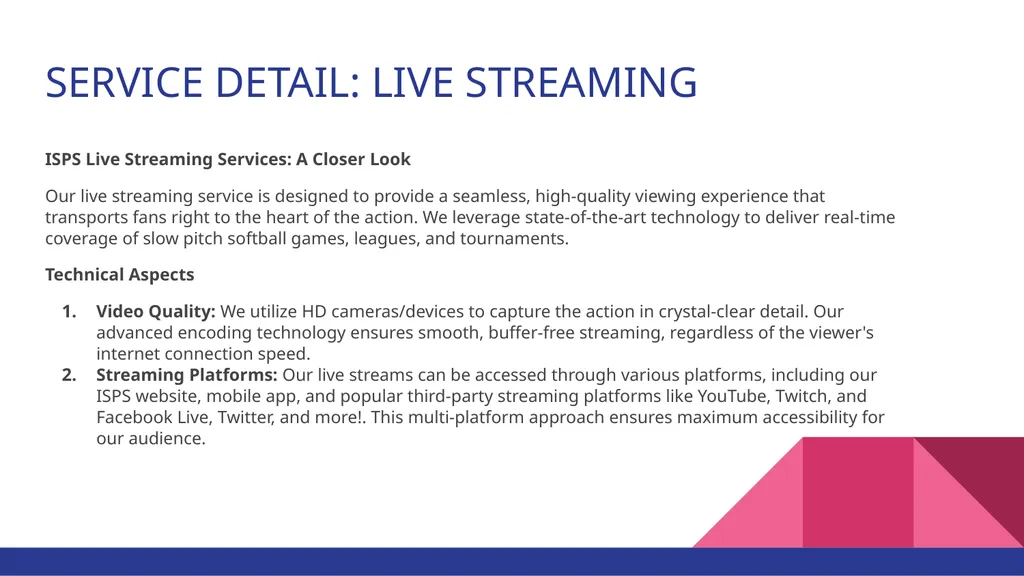 SERVICE DETAIL: LIVE STREAMING

ISPS Live Streaming Services: A Closer Look

Our live streaming service is designed to provide a seamless, high-quality viewing experience that transports fans right to the heart of the action. We leverage state-of-the-art technology to deliver real-time coverage of slow pitch softball games, leagues, and tournaments.

Technical Aspects

1. Video Quality: We utilize HD cameras/devices to capture the action in crystal-clear detail. Our advanced encoding technology ensures smooth, buffer-free streaming, regardless of the viewer's internet connection speed.
2. Streaming Platforms: Our live streams can be accessed through various platforms, including our ISPS website, mobile app, and popular third-party streaming platforms like YouTube, Twitch, and Facebook Live, Twitter, and more!. This multi-platform approach ensures maximum accessibility for our audience.